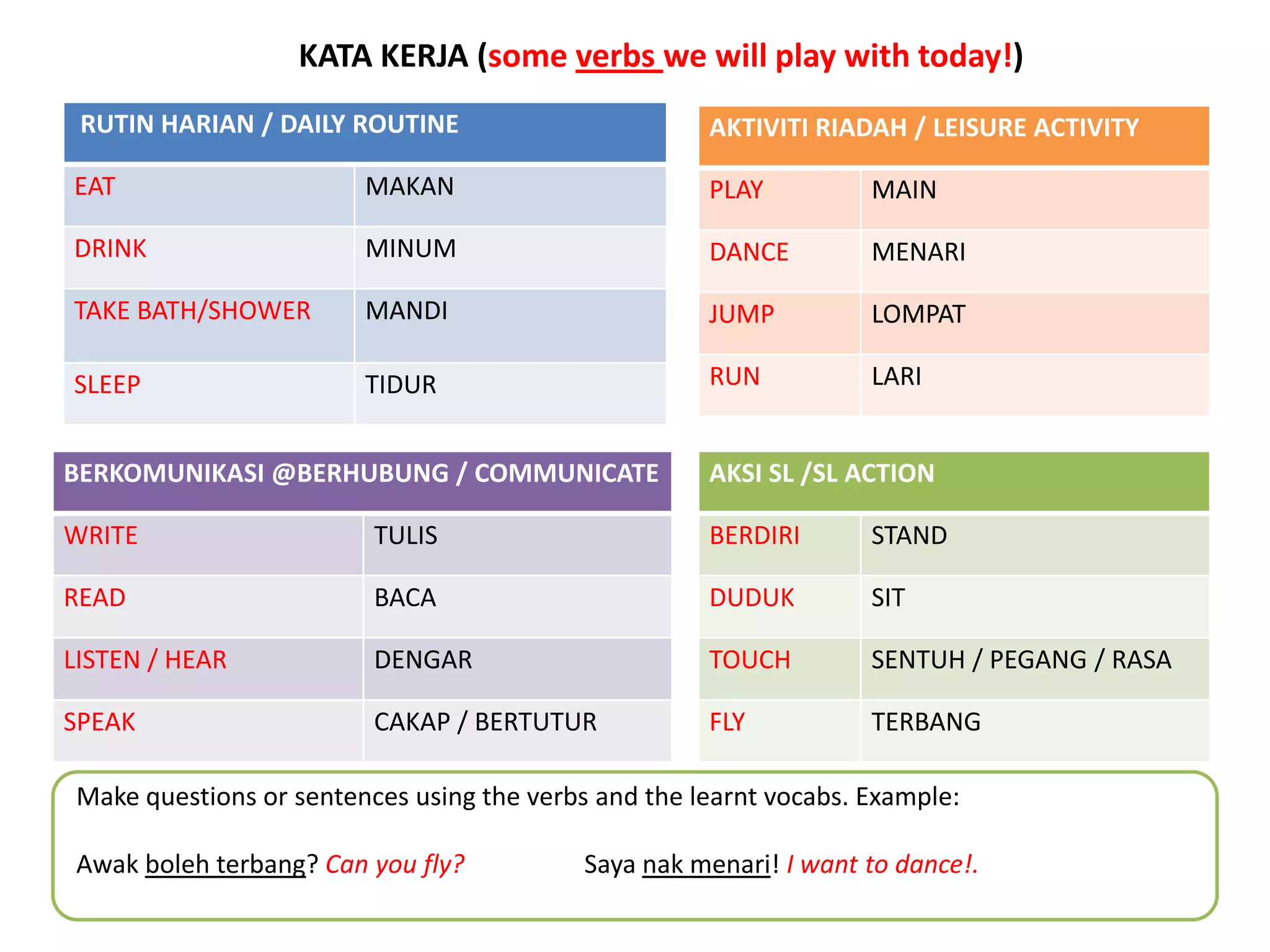 KATA KERJA (some verbs we will play with today!)

| RUTIN HARIAN / DAILY ROUTINE | |
|---|---|
| EAT | MAKAN |
| DRINK | MINUM |
| TAKE BATH/SHOWER | MANDI |
| SLEEP | TIDUR |

| AKTIVITI RIADAH / LEISURE ACTIVITY | |
|---|---|
| PLAY | MAIN |
| DANCE | MENARI |
| JUMP | LOMPAT |
| RUN | LARI |

| BERKOMUNIKASI @BERHUBUNG / COMMUNICATE | |
|---|---|
| WRITE | TULIS |
| READ | BACA |
| LISTEN / HEAR | DENGAR |
| SPEAK | CAKAP / BERTUTUR |

| AKSI SL /SL ACTION | |
|---|---|
| BERDIRI | STAND |
| DUDUK | SIT |
| TOUCH | SENTUH / PEGANG / RASA |
| FLY | TERBANG |

Make questions or sentences using the verbs and the learnt vocabs. Example:

Awak boleh terbang? Can you fly?

Saya nak menari! I want to dance!.